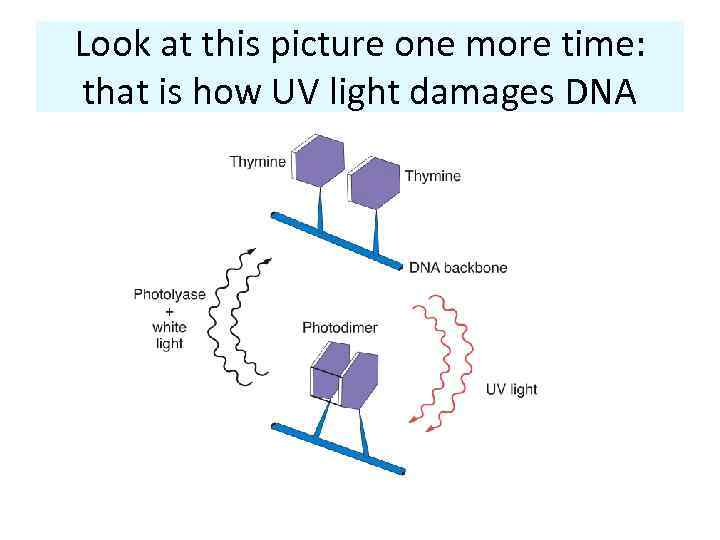 Look at this picture one more time: that is how UV light damages DNA

Thymine

Thymine

DNA backbone

Photolyase + white light

Photodimer

UV light